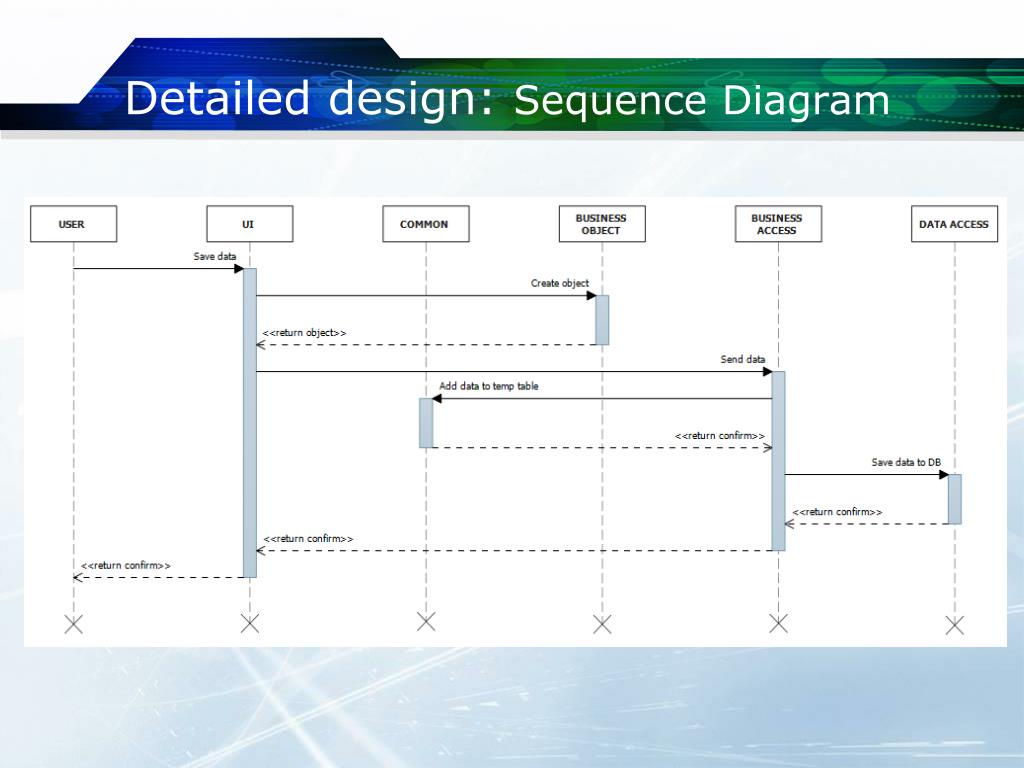 Detailed design: Sequence Diagram

USER

UI

COMMON

BUSINESS OBJECT

BUSINESS ACCESS

DATA ACCESS

Save data

Create object

<<return object>>

Send data

Add data to temp table

<<return confirm>>

Save data to DB

<<return confirm>>

<<return confirm>>

<<return confirm>>